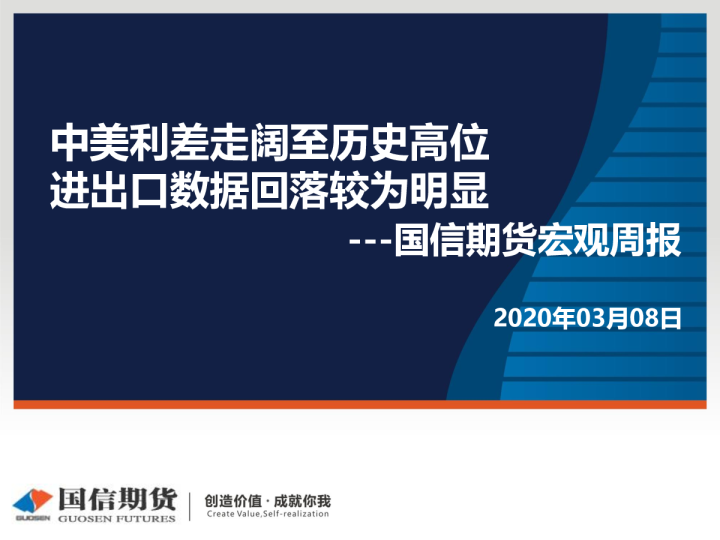 中美利差走阔至历史高位
进出口数据回落较为明显

---国信期货宏观周报

2020年03月08日

GUOSEN 国信期货 GUOSEN FUTURES

创造价值 · 成就你我
Create Value,Self-realization